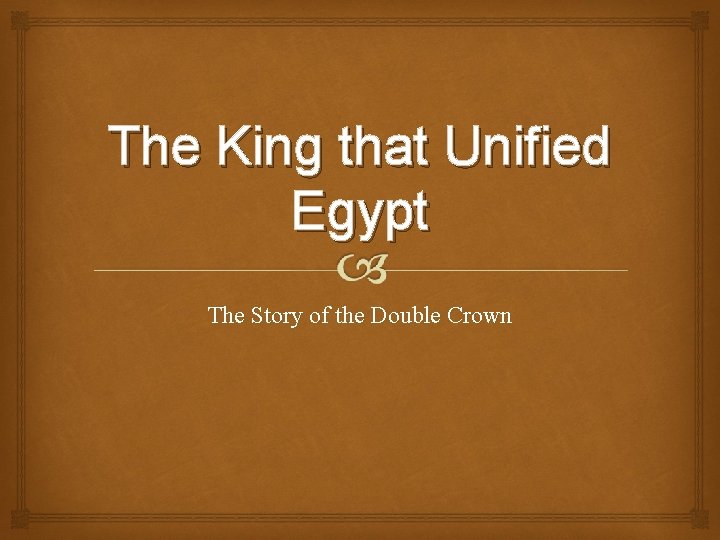 The King that Unified Egypt

The Story of the Double Crown